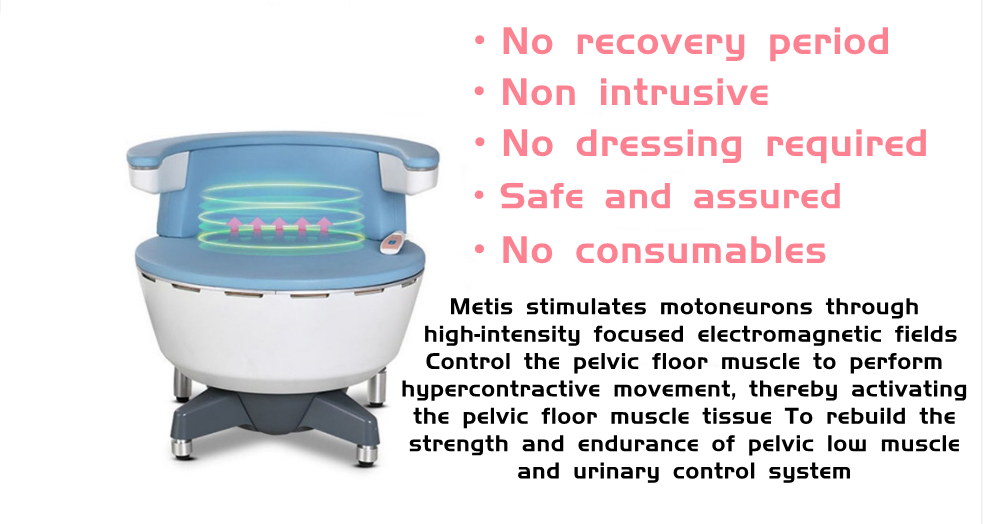 • No recovery period
• Non intrusive
• No dressing required
• Safe and assured
• No consumables

Metis stimulates motoneurons through high-intensity focused electromagnetic fields Control the pelvic floor muscle to perform hypercontractive movement, thereby activating the pelvic floor muscle tissue To rebuild the strength and endurance of pelvic low muscle and urinary control system